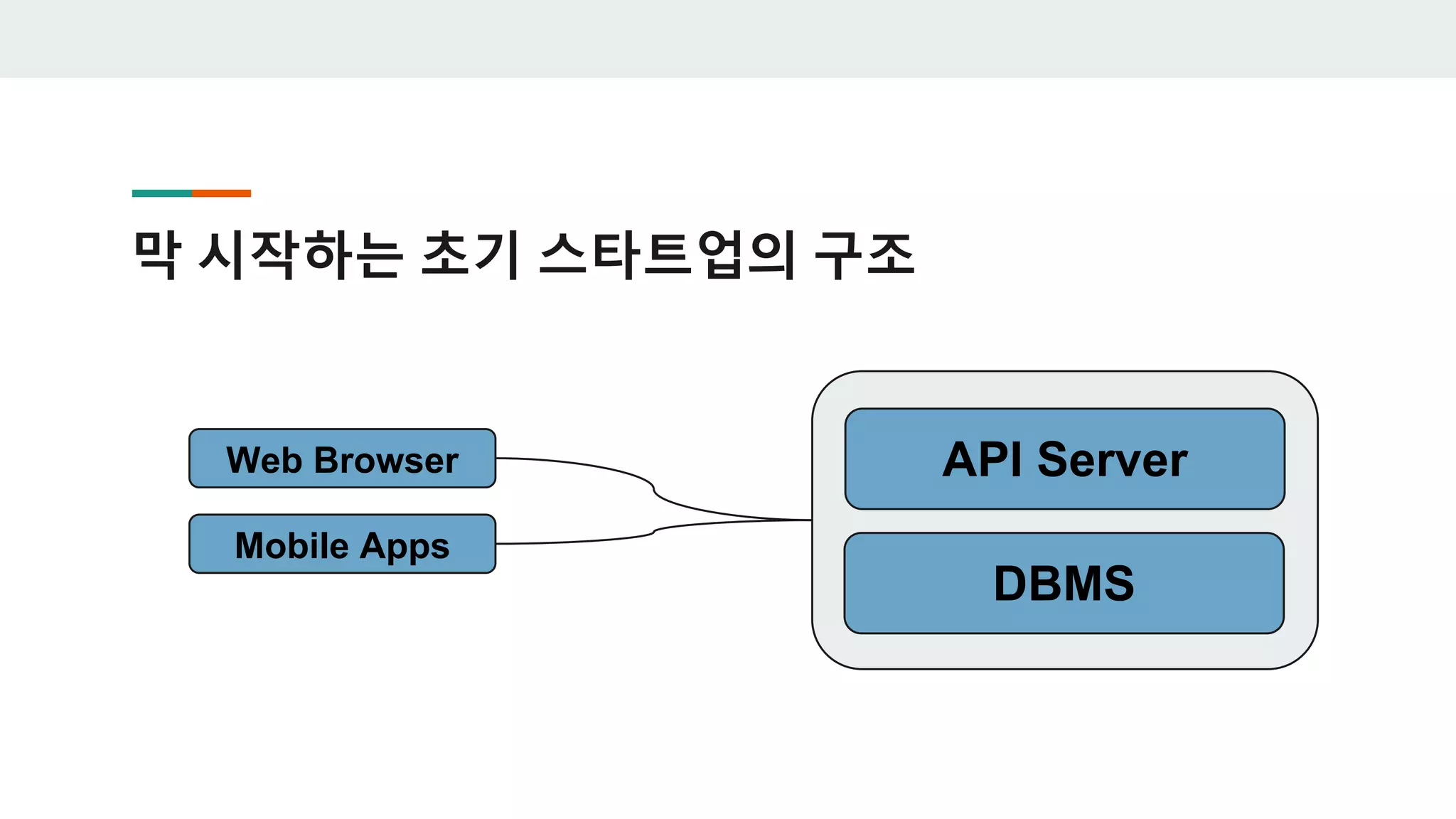 막 시작하는 초기 스타트업의 구조

Web Browser

Mobile Apps

API Server

DBMS